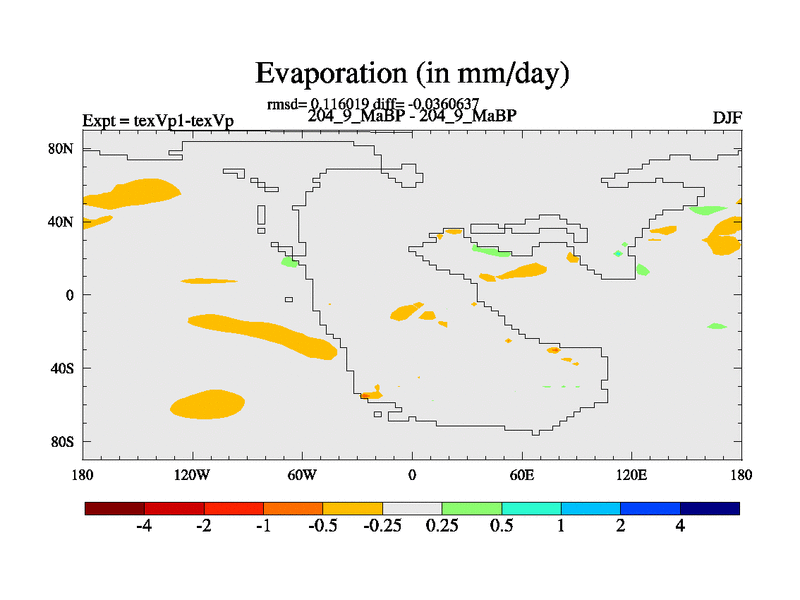 Evaporation (in mm/day)

rmsd= 0.116019 diff= -0.0360637
Expt = texVp1-texVp 204_9_MaBP - 204_9_MaBP DJF

80N
40N
0
40S
80S

180 120W 60W 0 60E 120E 180

-4 -2 -1 -0.5 -0.25 0.25 0.5 1 2 4